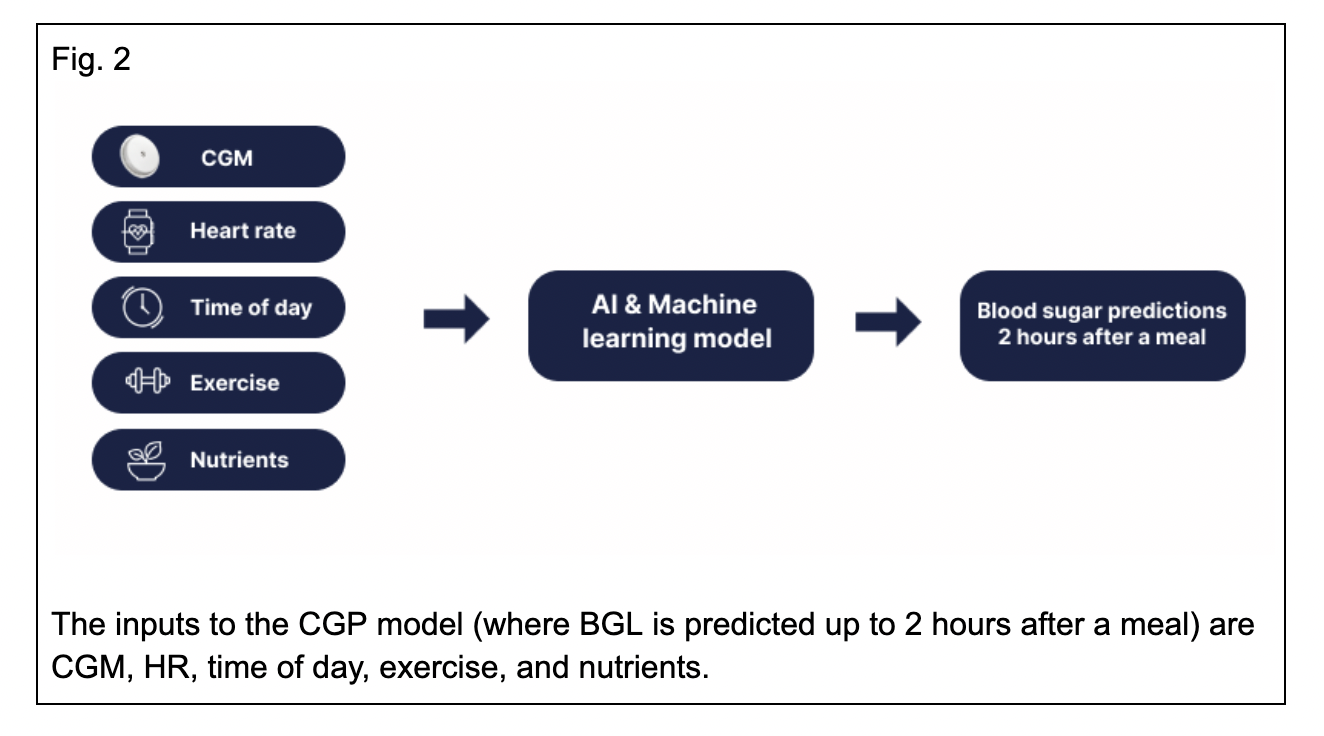 Fig. 2

CGM
Heart rate
Time of day
Exercise
Nutrients

AI & Machine learning model

Blood sugar predictions 2 hours after a meal

The inputs to the CGP model (where BGL is predicted up to 2 hours after a meal) are CGM, HR, time of day, exercise, and nutrients.